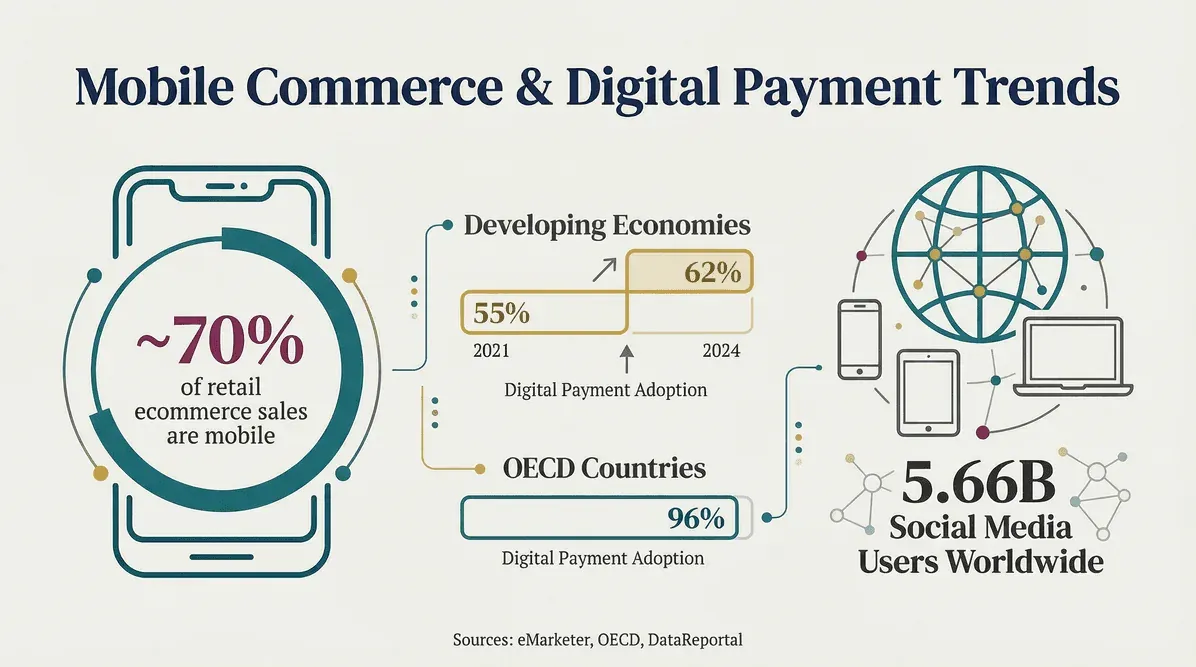 Mobile Commerce & Digital Payment Trends

~70%
of retail ecommerce sales are mobile

Developing Economies

55%
62%
2021
2024
Digital Payment Adoption

OECD Countries

96%
Digital Payment Adoption

5.66B
Social Media Users Worldwide

Sources: eMarketer, OECD, DataReportal